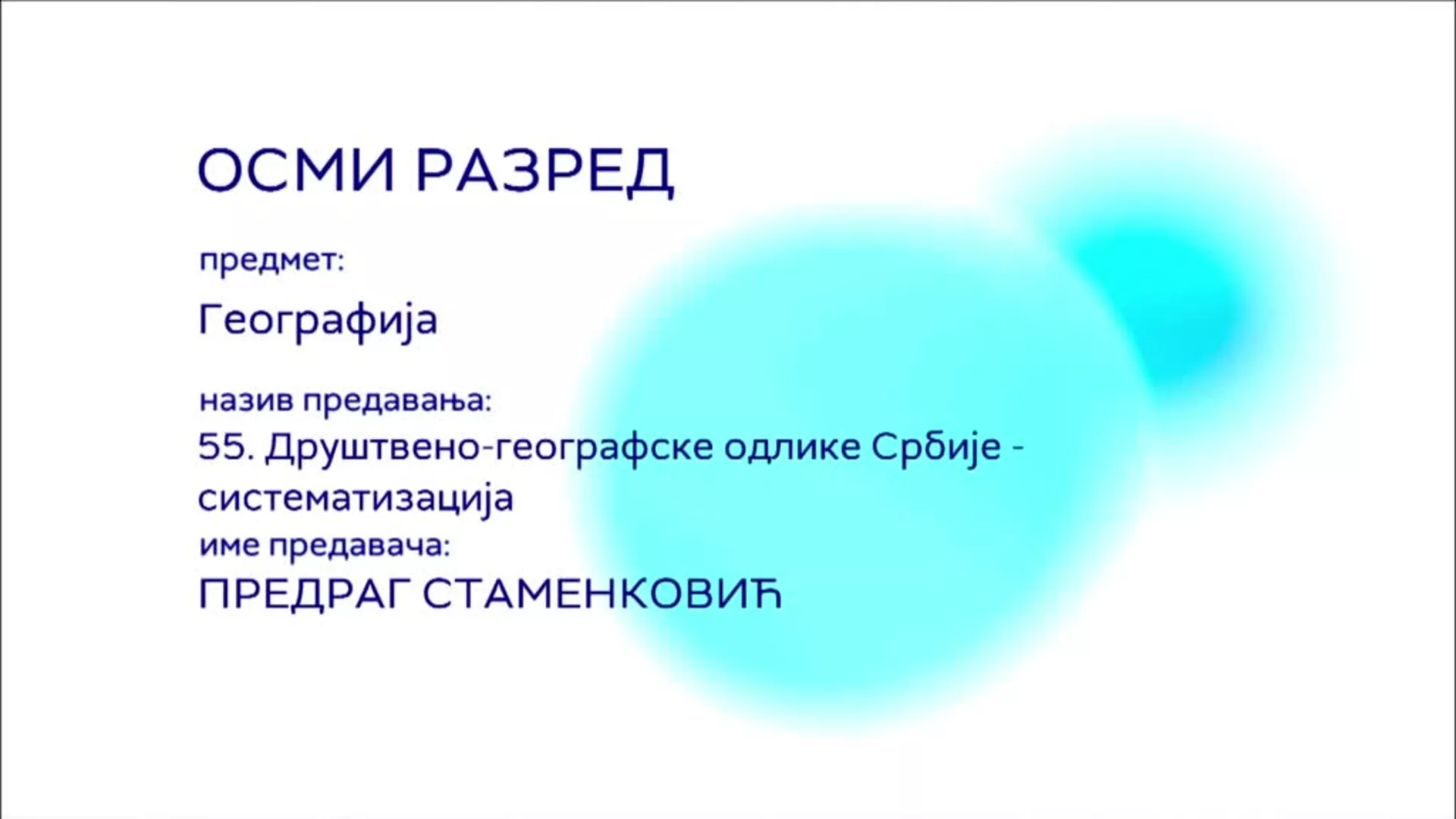 ОСМИ РАЗРЕД

предмет:

Географија

назив предавања:

55. Друштвено-географске одлике Србије - систематизација

име предавача:

ПРЕДРАГ СТАМЕНКОВИЋ